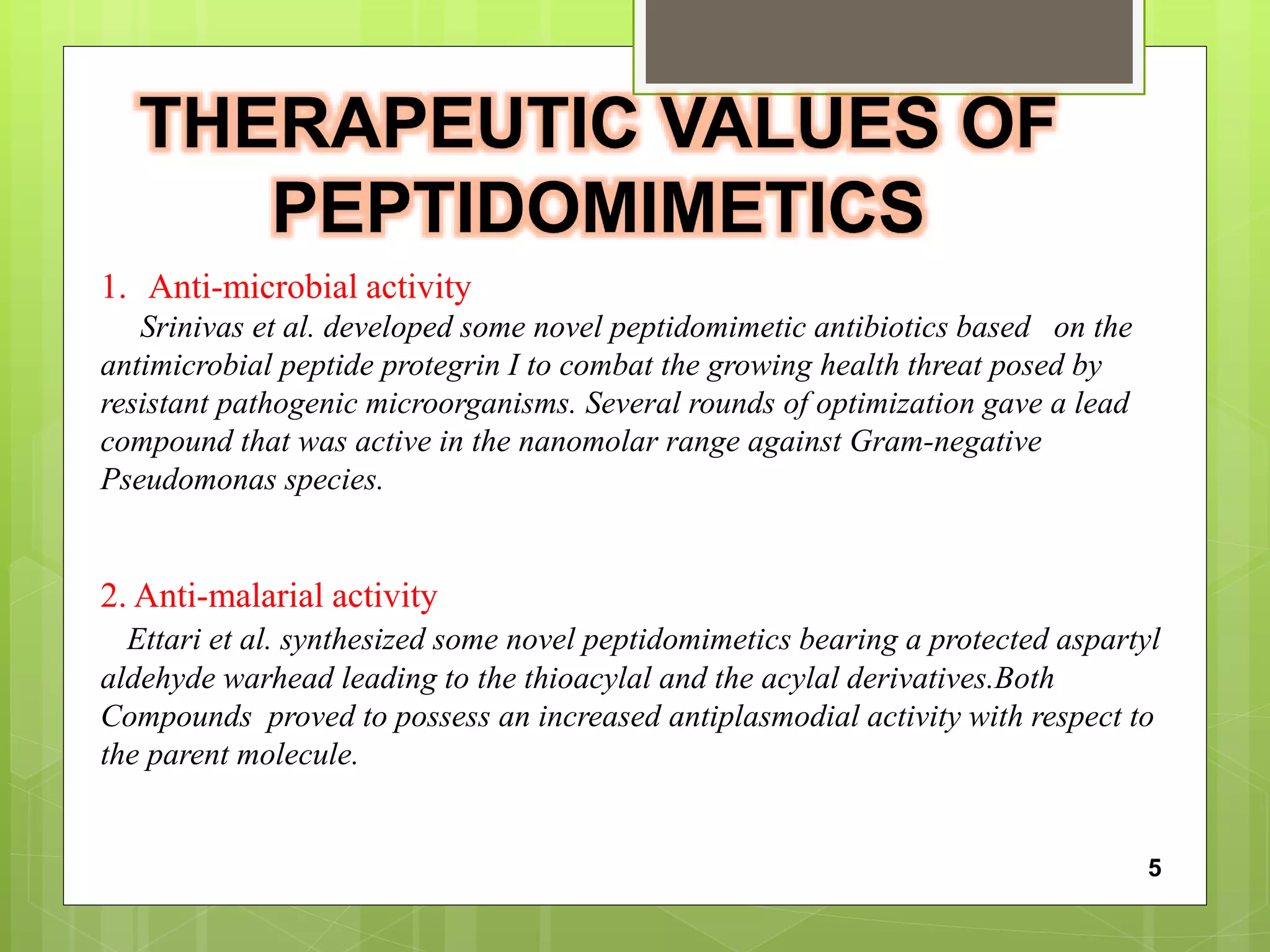 THERAPEUTIC VALUES OF PEPTIDOMIMETICS

1. Anti-microbial activity

Srinivas et al. developed some novel peptidomimetic antibiotics based on the antimicrobial peptide protegrin I to combat the growing health threat posed by resistant pathogenic microorganisms. Several rounds of optimization gave a lead compound that was active in the nanomolar range against Gram-negative Pseudomonas species.

2. Anti-malarial activity

Ettari et al. synthesized some novel peptidomimetics bearing a protected aspartyl aldehyde warhead leading to the thioacylal and the acylal derivatives.Both Compounds proved to possess an increased antiplasmodial activity with respect to the parent molecule.

5